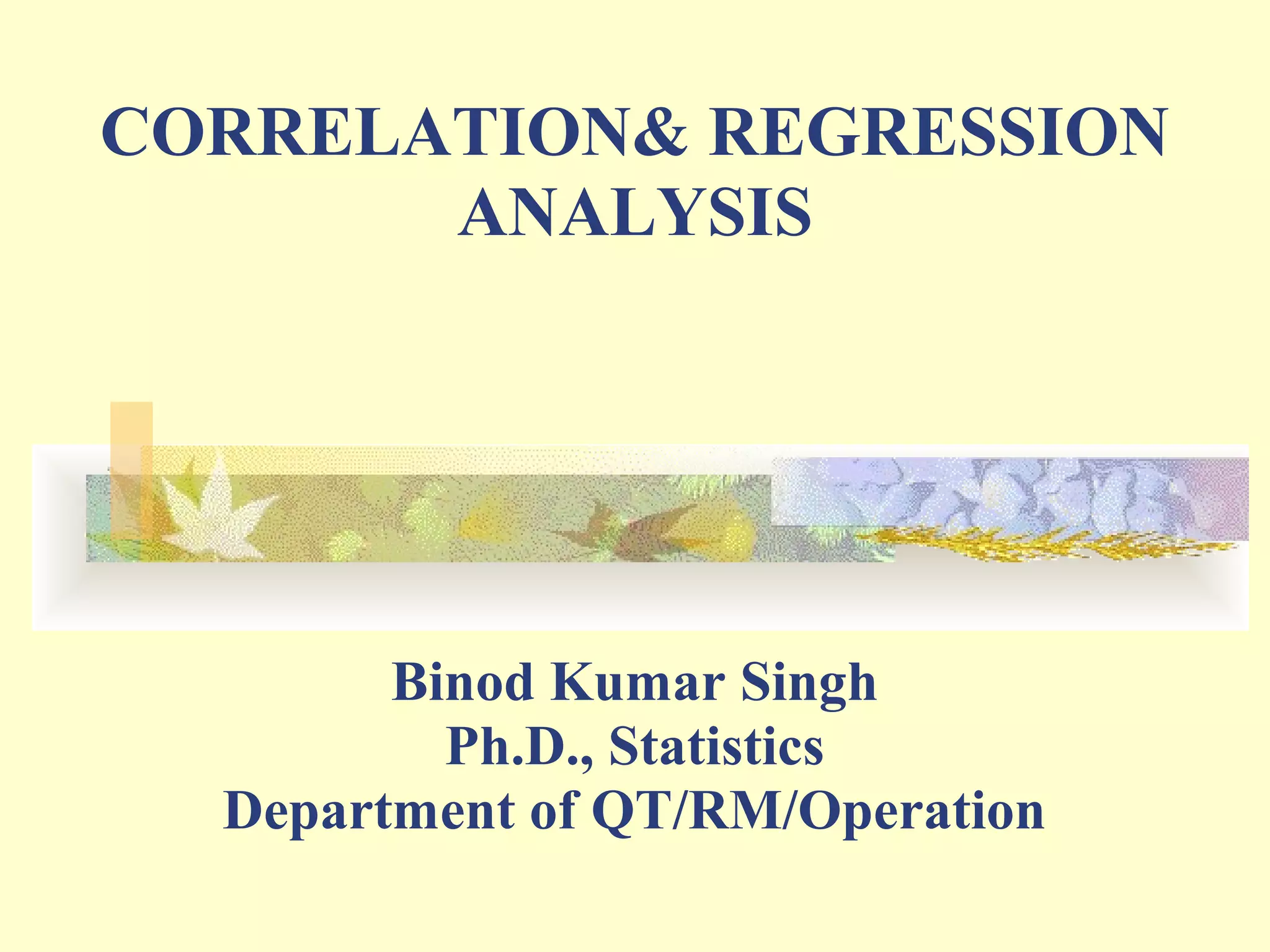 CORRELATION& REGRESSION ANALYSIS

Binod Kumar Singh
Ph.D., Statistics
Department of QT/RM/Operation